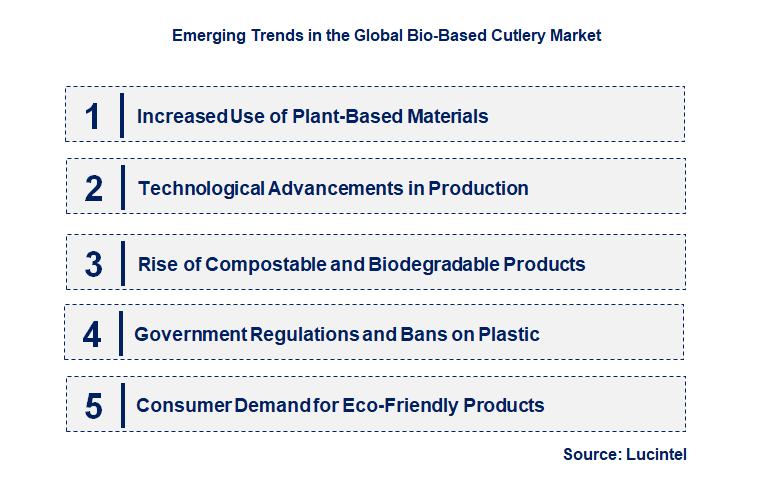 Emerging Trends in the Global Bio-Based Cutlery Market

1 Increased Use of Plant-Based Materials

2 Technological Advancements in Production

3 Rise of Compostable and Biodegradable Products

4 Government Regulations and Bans on Plastic

5 Consumer Demand for Eco-Friendly Products

Source: Lucintel